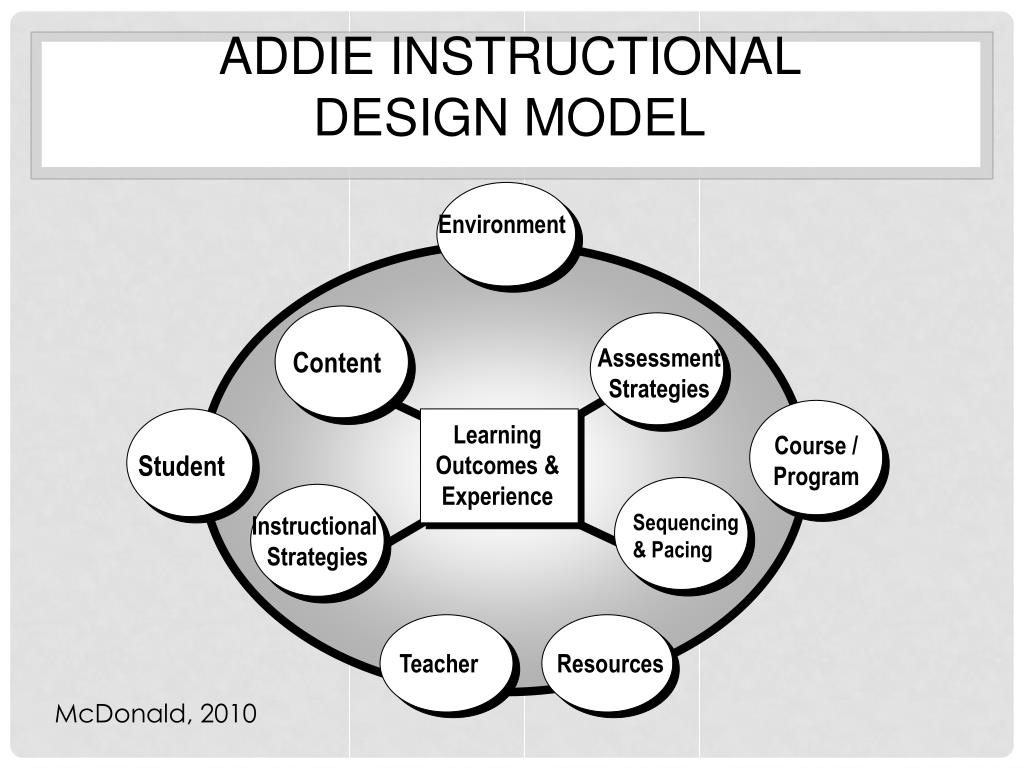 ADDIE INSTRUCTIONAL DESIGN MODEL

Environment

Content

Assessment Strategies

Student

Learning Outcomes & Experience

Course / Program

Instructional Strategies

Sequencing & Pacing

Teacher

Resources

McDonald, 2010